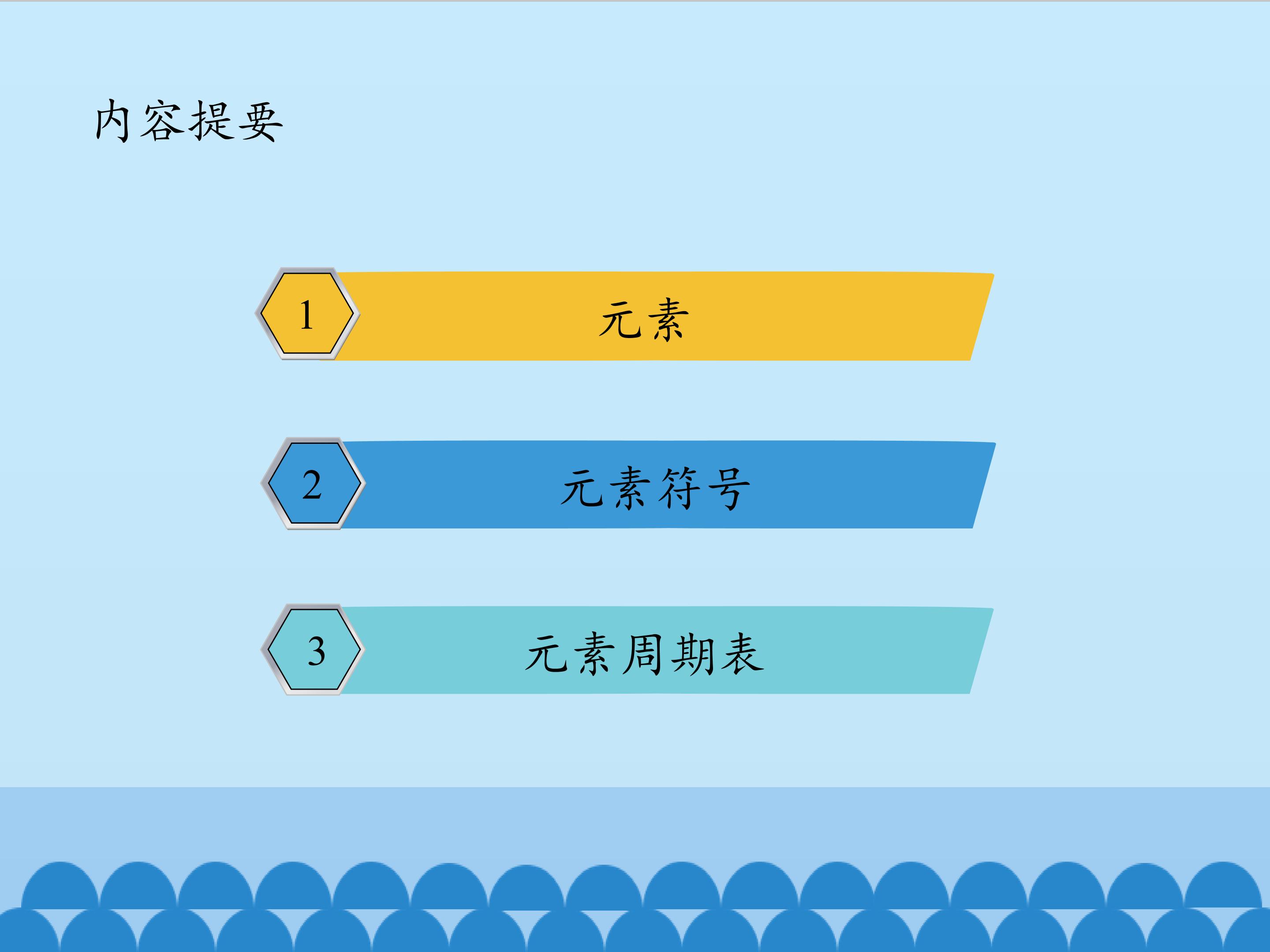 内容提要

1 元素

2 元素符号

3 元素周期表